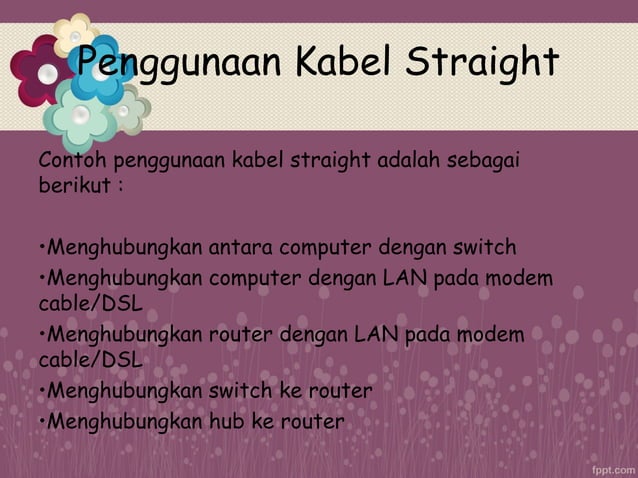 Penggunaan Kabel Straight

Contoh penggunaan kabel straight adalah sebagai berikut :

•Menghubungkan antara computer dengan switch
•Menghubungkan computer dengan LAN pada modem cable/DSL
•Menghubungkan router dengan LAN pada modem cable/DSL
•Menghubungkan switch ke router
•Menghubungkan hub ke router

fppt.com